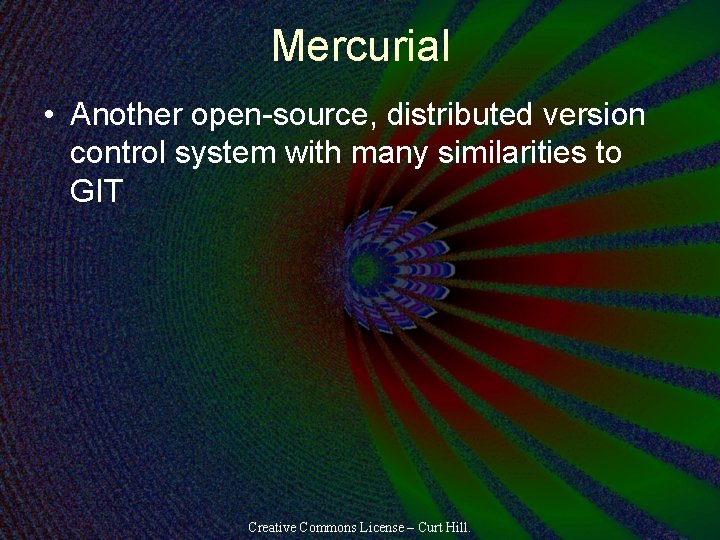 Mercurial

• Another open-source, distributed version control system with many similarities to GIT

Creative Commons License – Curt Hill.